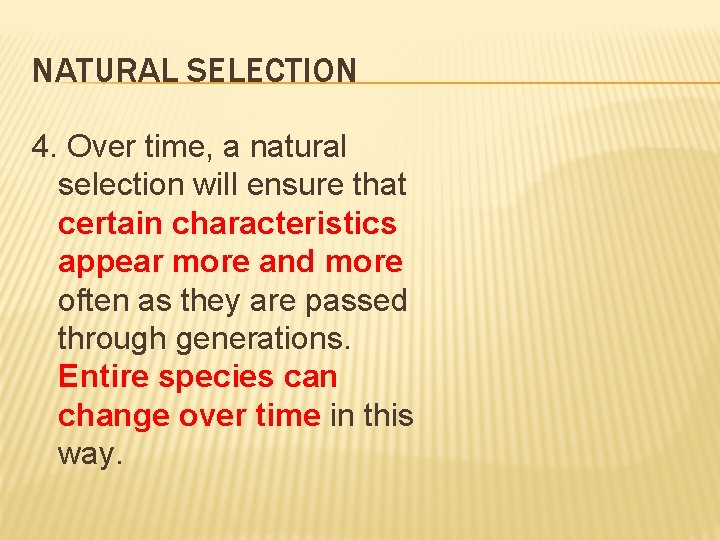 NATURAL SELECTION

4. Over time, a natural selection will ensure that certain characteristics appear more and more often as they are passed through generations. Entire species can change over time in this way.